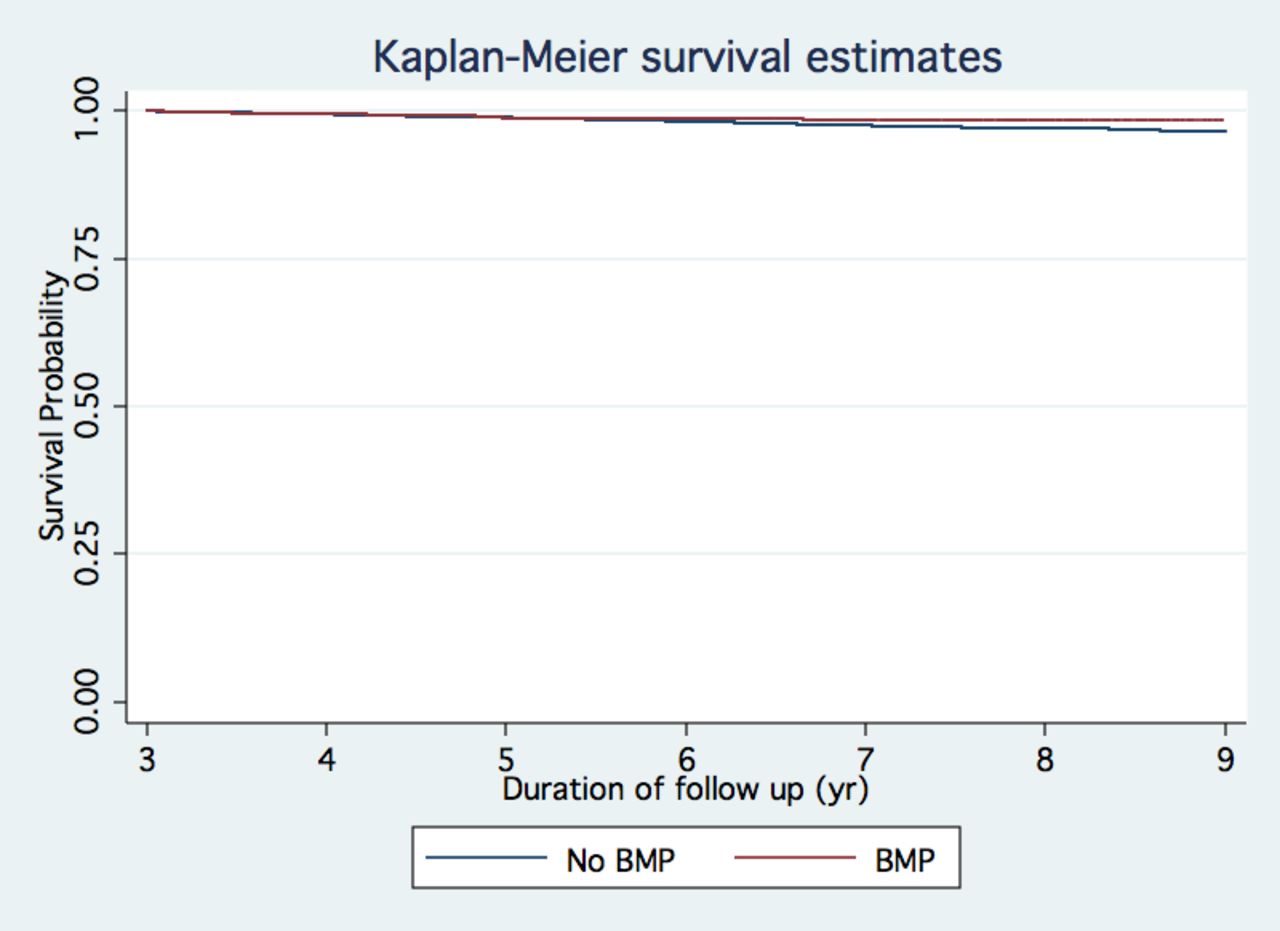 Kaplan-Meier survival estimates

Survival Probability

1.00
0.75
0.50
0.25
0.00

3
4
5
6
7
8
9

Duration of follow up (yr)

No BMP
BMP